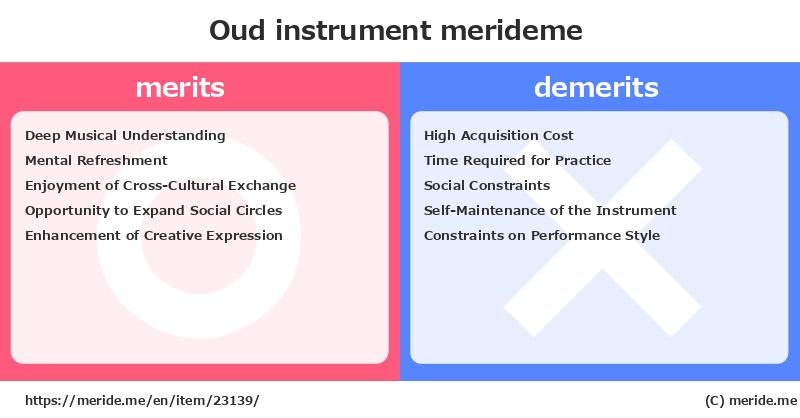 Oud instrument merideme

merits

Deep Musical Understanding
Mental Refreshment
Enjoyment of Cross-Cultural Exchange
Opportunity to Expand Social Circles
Enhancement of Creative Expression

demerits

High Acquisition Cost
Time Required for Practice
Social Constraints
Self-Maintenance of the Instrument
Constraints on Performance Style

https://meride.me/en/item/23139/

(C) meride.me